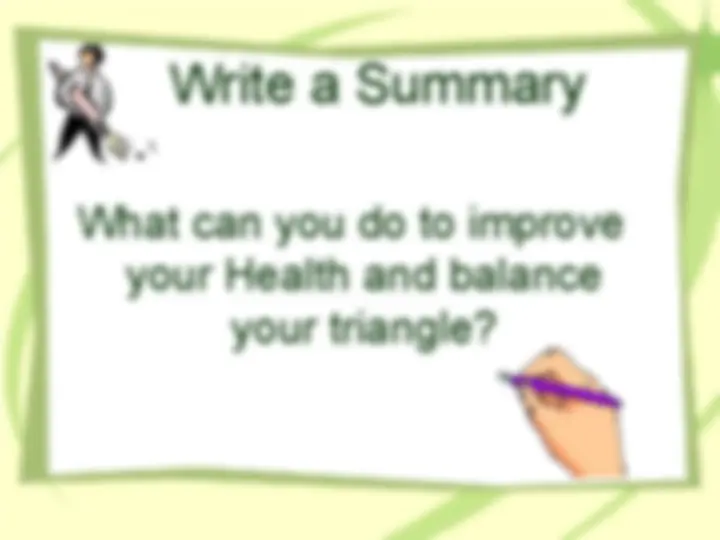 Write a Summary

What can you do to improve your Health and balance your triangle?